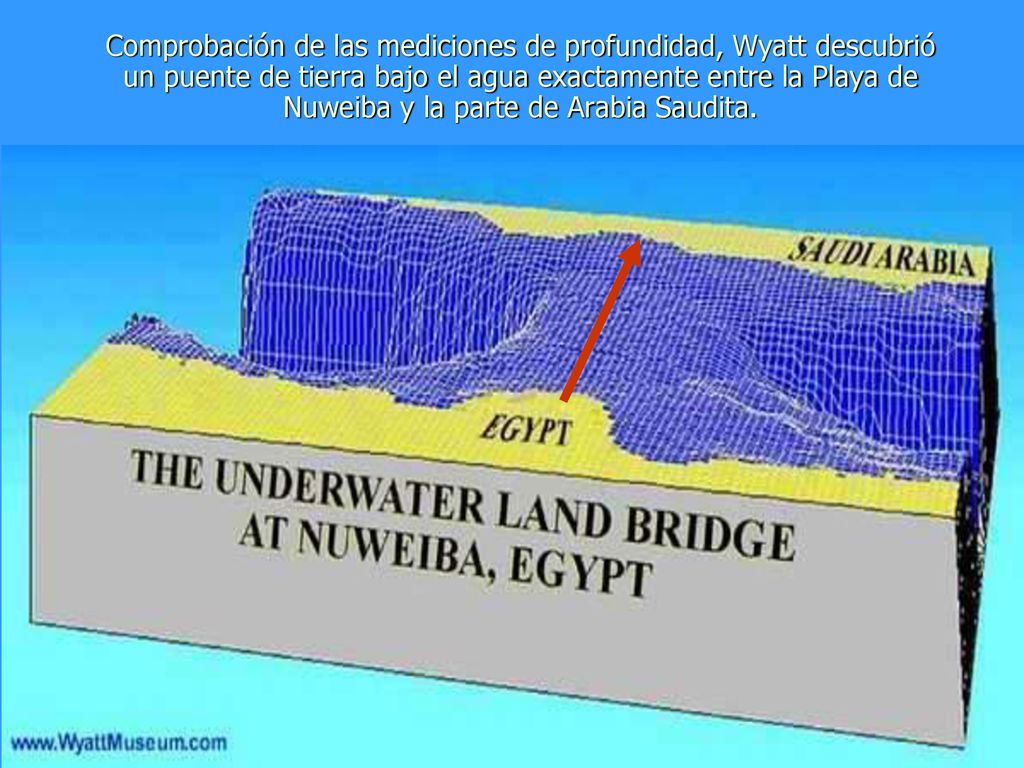 Comprobación de las mediciones de profundidad, Wyatt descubrió un puente de tierra bajo el agua exactamente entre la Playa de Nuweiba y la parte de Arabia Saudita.

SAUDI ARABIA

EGYPT

THE UNDERWATER LAND BRIDGE AT NUWEIBA, EGYPT

www.WyattMuseum.com